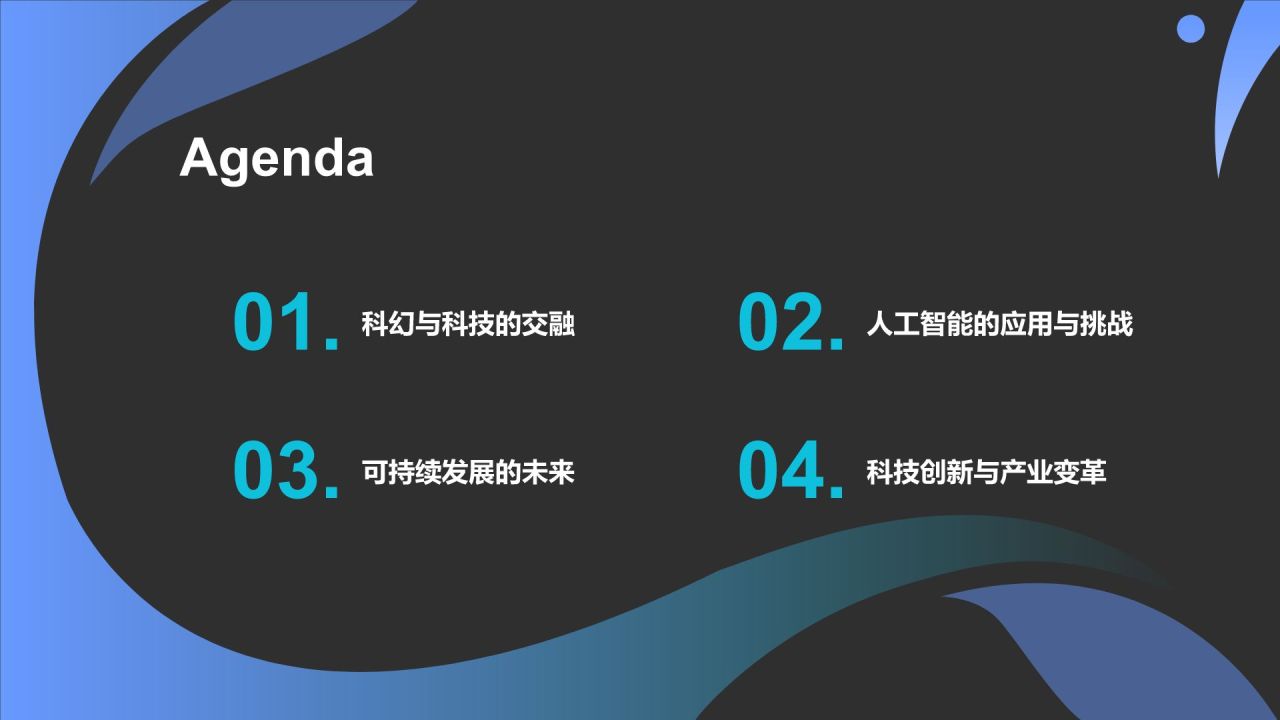 Agenda

01. 科幻与科技的交融

02. 人工智能的应用与挑战

03. 可持续发展的未来

04. 科技创新与产业变革